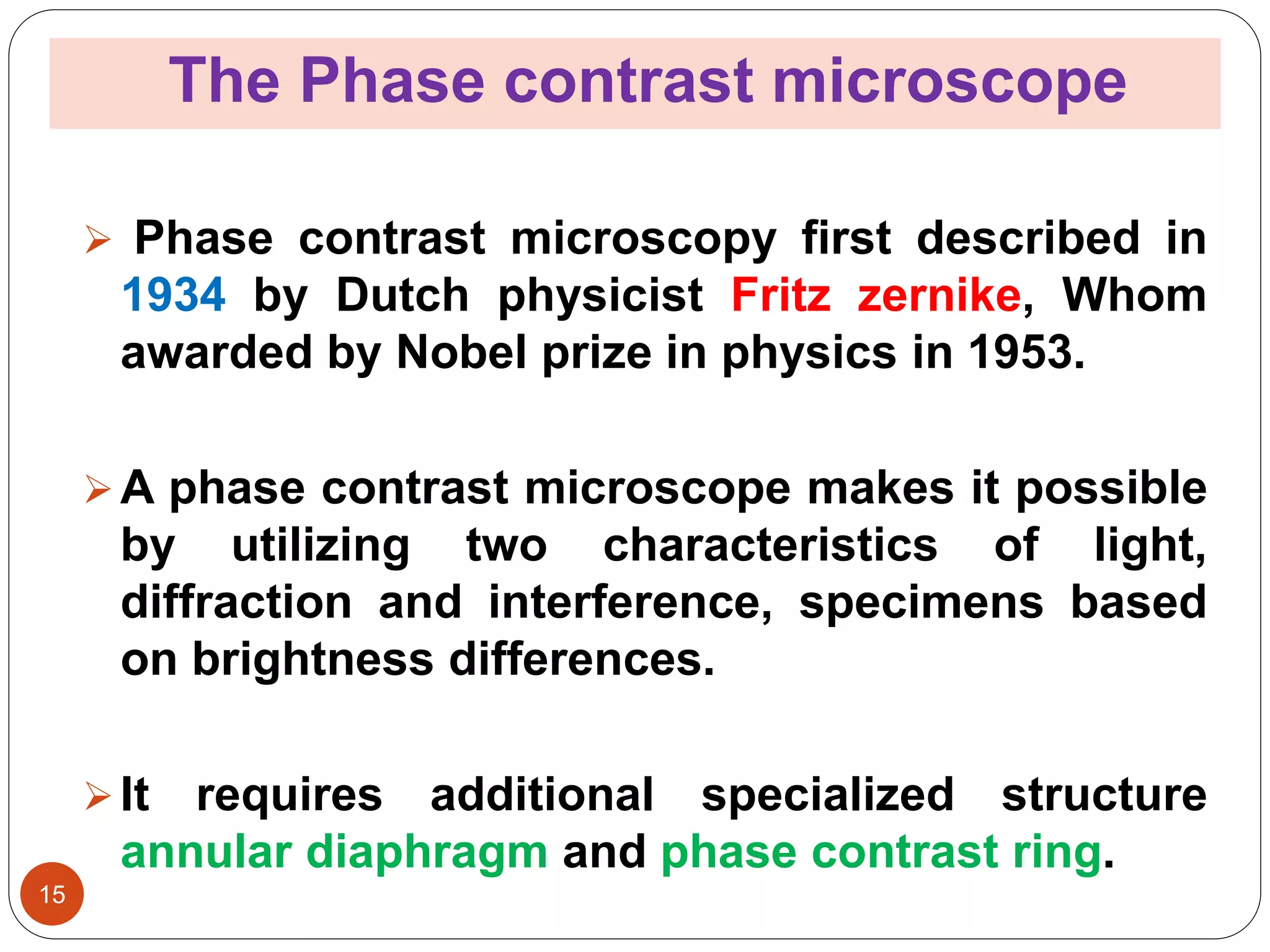 The Phase contrast microscope

➢ Phase contrast microscopy first described in 1934 by Dutch physicist Fritz zernike, Whom awarded by Nobel prize in physics in 1953.

➢ A phase contrast microscope makes it possible by utilizing two characteristics of light, diffraction and interference, specimens based on brightness differences.

➢ It requires additional specialized structure annular diaphragm and phase contrast ring.

15